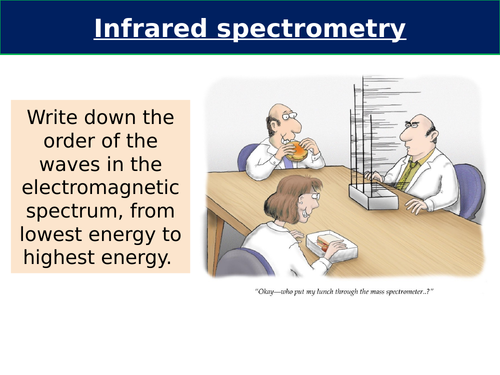 Infrared spectrometry

Write down the order of the waves in the electromagnetic spectrum, from lowest energy to highest energy.

"Okay—who put my lunch through the mass spectrometer..?"